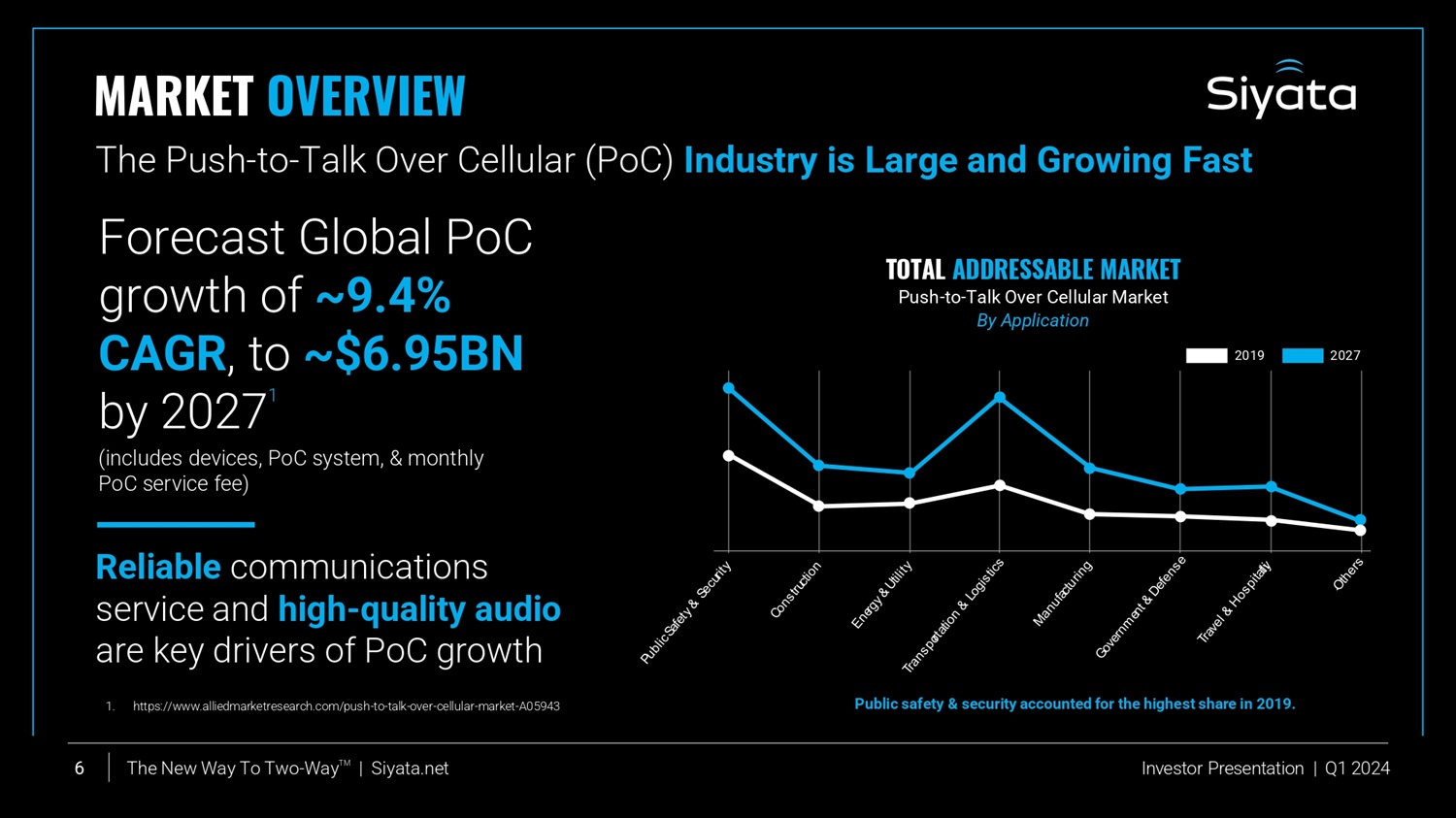 MARKET OVERVIEW

Siyata

The Push-to-Talk Over Cellular (PoC) Industry is Large and Growing Fast

Forecast Global PoC growth of ~9.4% CAGR, to ~$6.95BN by 2027$^1$

(includes devices, PoC system, & monthly PoC service fee)

Reliable communications service and high-quality audio are key drivers of PoC growth

1. https://www.alliedmarketresearch.com/push-to-talk-over-cellular-market-A05943

TOTAL ADDRESSABLE MARKET
Push-to-Talk Over Cellular Market
By Application

2019 2027

Public Safety & Security
Construction
Energy & Utility
Transportation & Logistics
Manufacturing
Government & Defense
Travel & Hospitality
Others

Public safety & security accounted for the highest share in 2019.

6 | The New Way To Two-Way™ | Siyata.net

Investor Presentation | Q1 2024